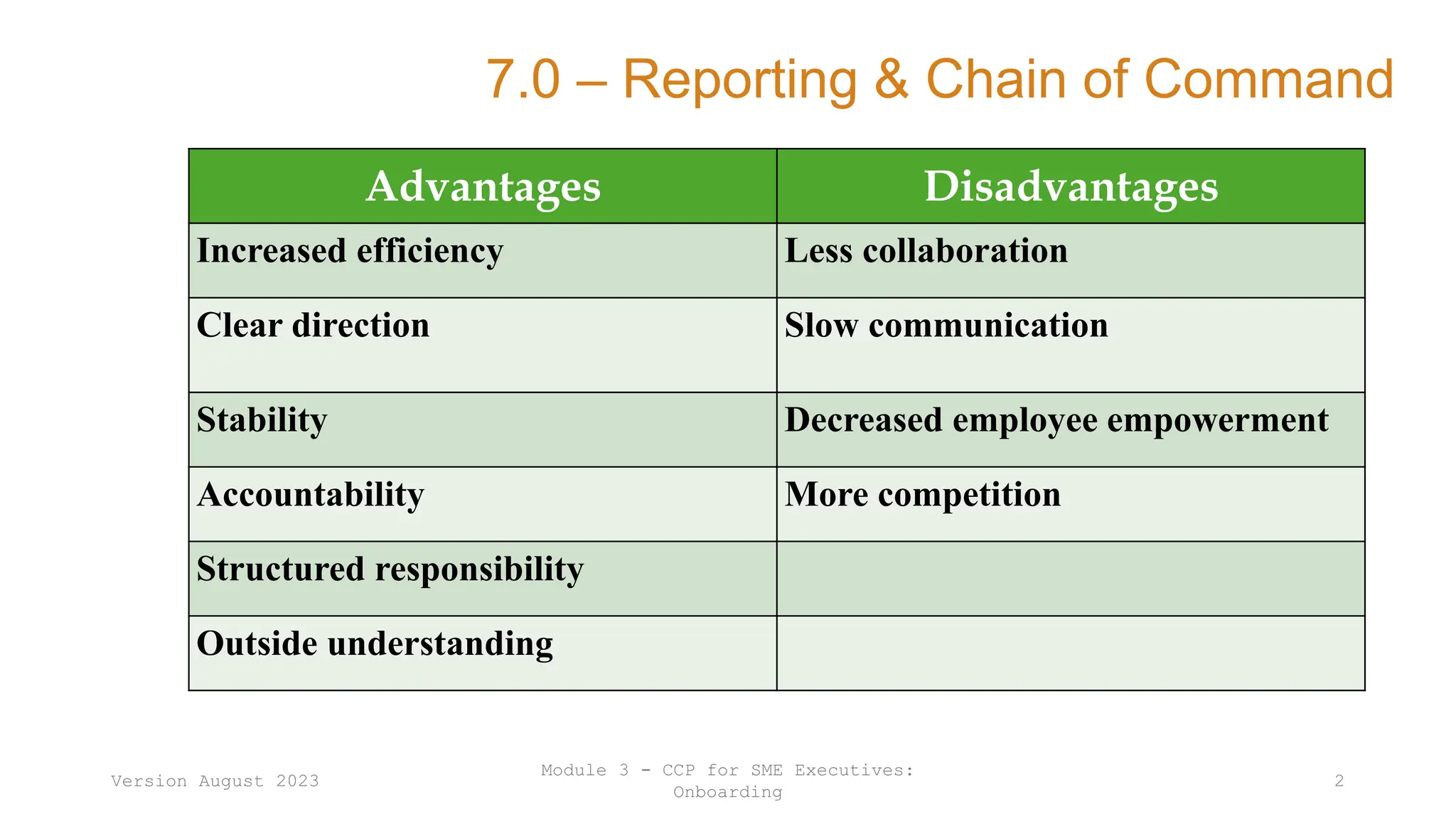 7.0 – Reporting & Chain of Command

| Advantages | Disadvantages |
|---|---|
| Increased efficiency | Less collaboration |
| Clear direction | Slow communication |
| Stability | Decreased employee empowerment |
| Accountability | More competition |
| Structured responsibility | |
| Outside understanding | |

Version August 2023

Module 3 - CCP for SME Executives: Onboarding

2